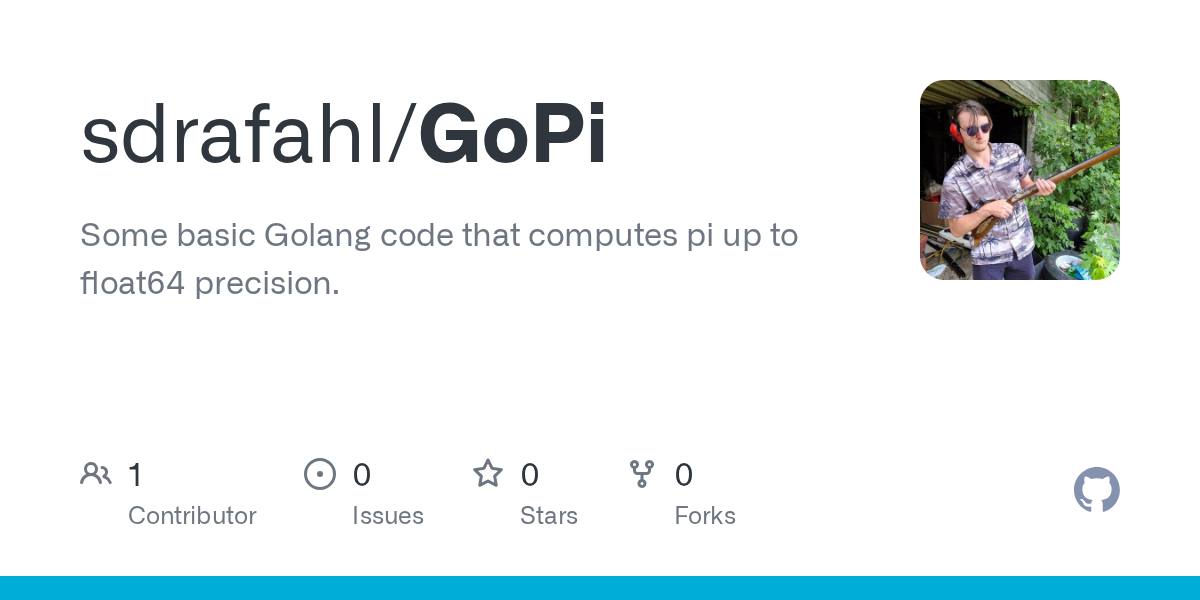 sdrafahl/GoPi

Some basic Golang code that computes pi up to float64 precision.

1 Contributor

0 Issues

0 Stars

0 Forks